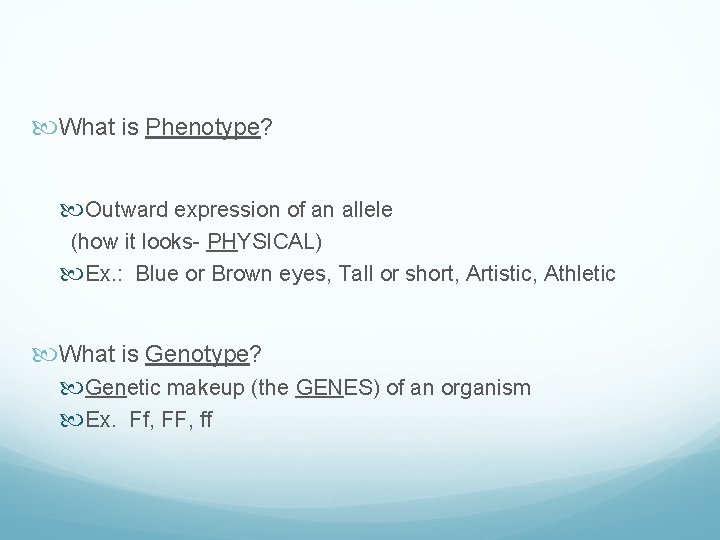 What is Phenotype?

Outward expression of an allele (how it looks- PHYSICAL)

Ex.: Blue or Brown eyes, Tall or short, Artistic, Athletic

What is Genotype?

Genetic makeup (the GENES) of an organism

Ex. Ff, FF, ff